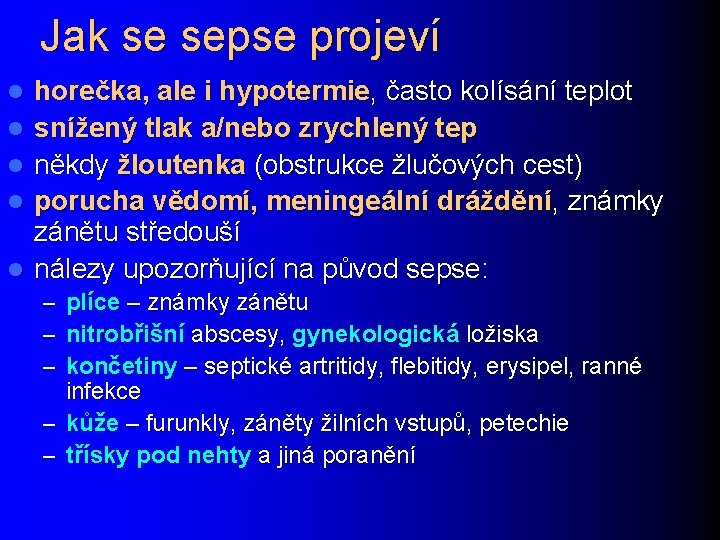 Jak se sepse projeví

- horečka, ale i hypotermie, často kolísání teplot
- snížený tlak a/nebo zrychlený tep
- někdy žloutenka (obstrukce žlučových cest)
- porucha vědomí, meningeální dráždění, známky zánětu středouší
- nálezy upozorňující na původ sepse:
  – plíce – známky zánětu
  – nitrobřišní abscesy, gynekologická ložiska
  – končetiny – septické artritidy, flebitidy, erysipel, ranné infekce
  – kůže – furunkly, záněty žilních vstupů, petechie
  – třísky pod nehty a jiná poranění